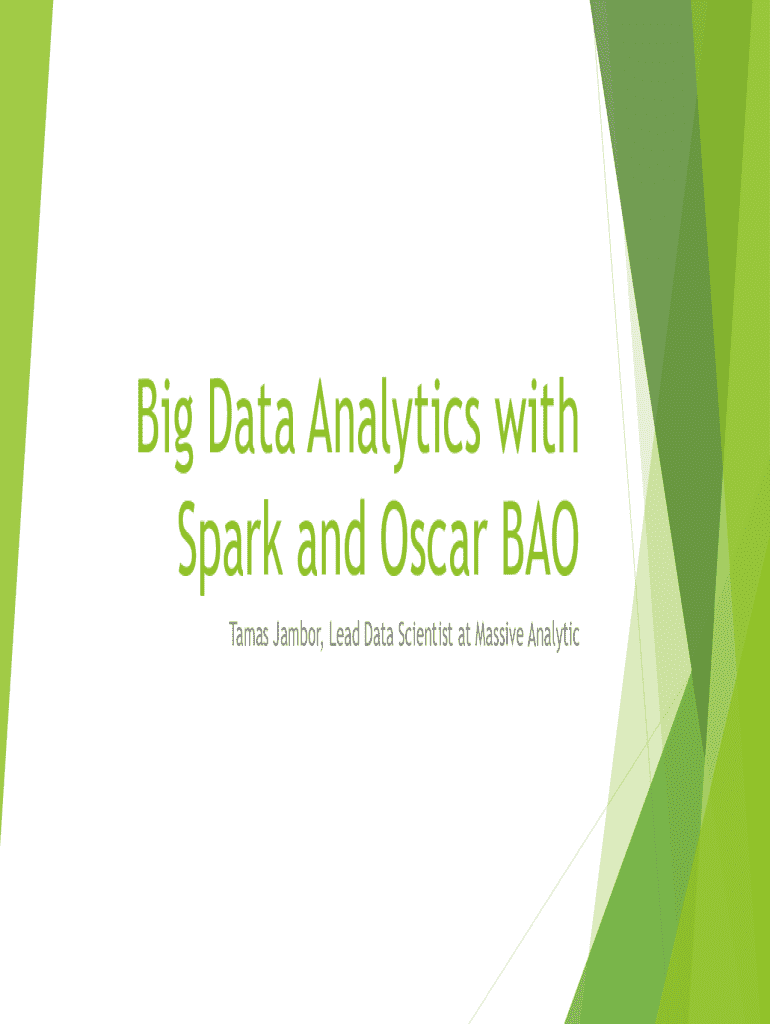 Big Data Analytics with Spark and Oscar BAO

Tamas Jambor, Lead Data Scientist at Massive Analytic